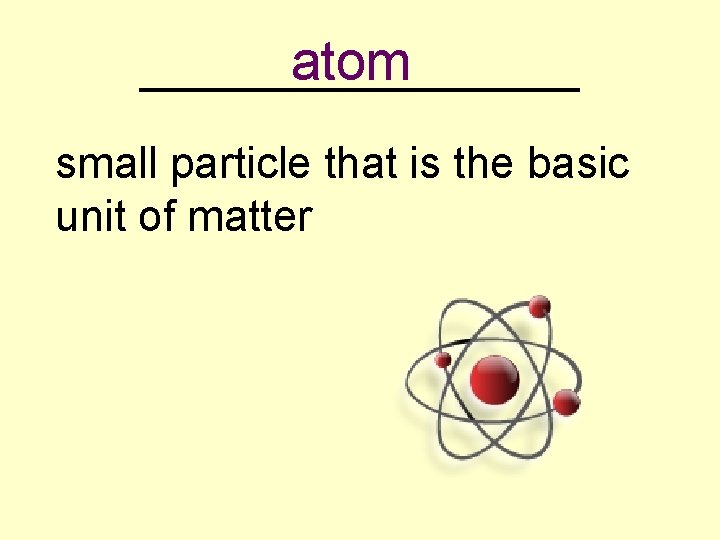 atom

small particle that is the basic unit of matter